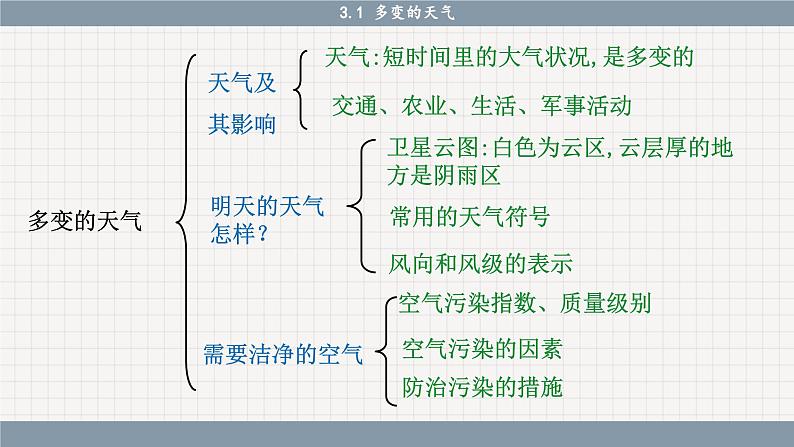 3.1 多变的天气

多变的天气

天气及其影响

天气:短时间里的大气状况,是多变的

交通、农业、生活、军事活动

明天的天气怎样?

卫星云图:白色为云区,云层厚的地方是阴雨区

常用的天气符号

风向和风级的表示

需要洁净的空气

空气污染指数、质量级别

空气污染的因素

防治污染的措施